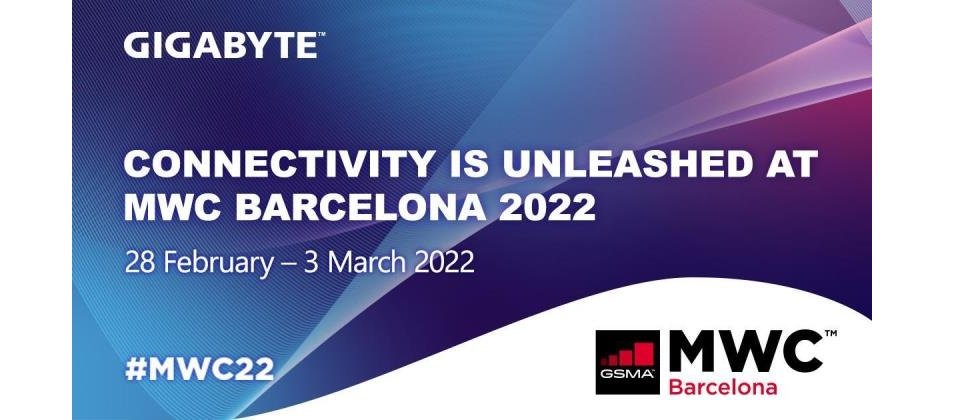 GIGABYTE™

CONNECTIVITY IS UNLEASHED AT MWC BARCELONA 2022

28 February – 3 March 2022

#MWC22

GSMA

MWC™
Barcelona